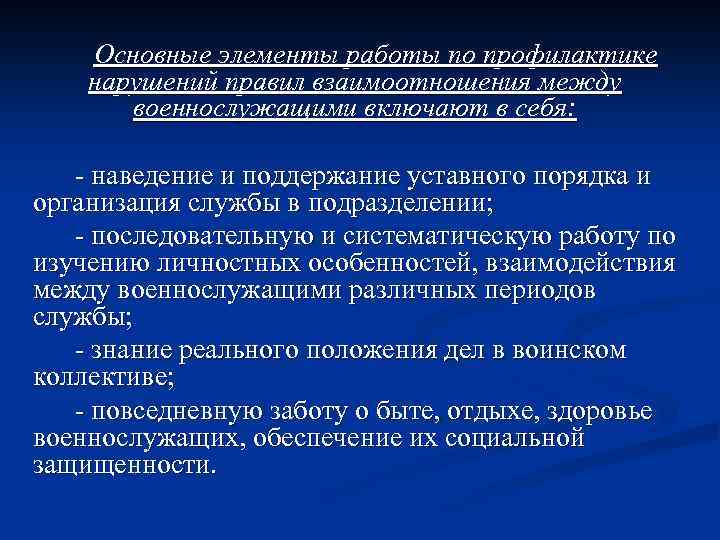 Основные элементы работы по профилактике нарушений правил взаимоотношения между военнослужащими включают в себя:

- наведение и поддержание уставного порядка и организация службы в подразделении;

- последовательную и систематическую работу по изучению личностных особенностей, взаимодействия между военнослужащими различных периодов службы;

- знание реального положения дел в воинском коллективе;

- повседневную заботу о быте, отдыхе, здоровье военнослужащих, обеспечение их социальной защищенности.